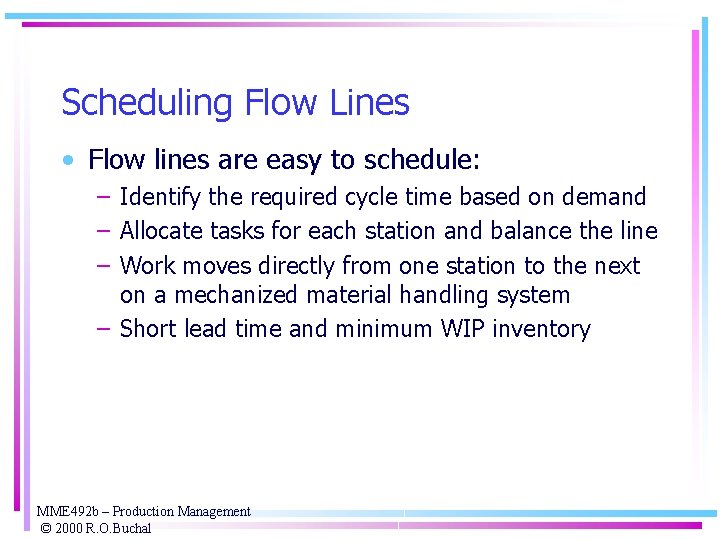 Scheduling Flow Lines

• Flow lines are easy to schedule:
  – Identify the required cycle time based on demand
  – Allocate tasks for each station and balance the line
  – Work moves directly from one station to the next on a mechanized material handling system
  – Short lead time and minimum WIP inventory

MME492b – Production Management
© 2000 R.O.Buchal